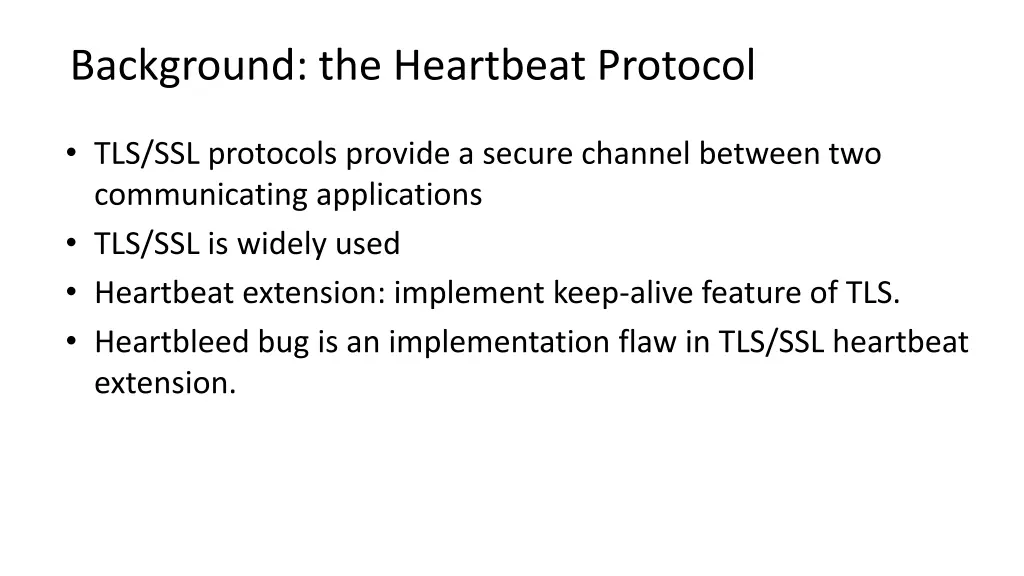 Background: the Heartbeat Protocol

• TLS/SSL protocols provide a secure channel between two communicating applications
• TLS/SSL is widely used
• Heartbeat extension: implement keep-alive feature of TLS.
• Heartbleed bug is an implementation flaw in TLS/SSL heartbeat extension.